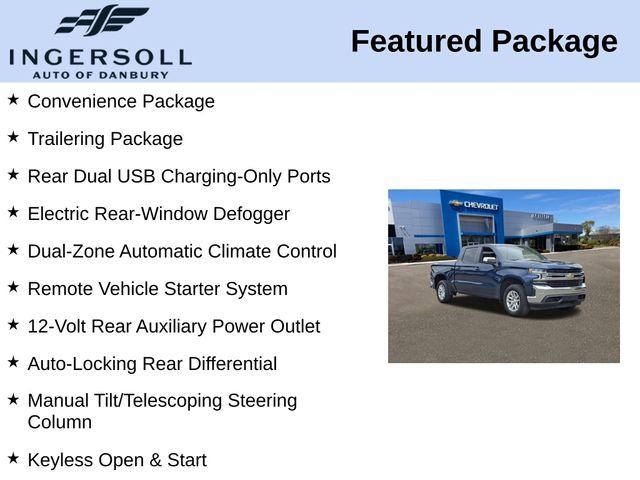 INGERSOLL
AUTO OF DANBURY

Featured Package

★ Convenience Package

★ Trailering Package

★ Rear Dual USB Charging-Only Ports

★ Electric Rear-Window Defogger

★ Dual-Zone Automatic Climate Control

★ Remote Vehicle Starter System

★ 12-Volt Rear Auxiliary Power Outlet

★ Auto-Locking Rear Differential

★ Manual Tilt/Telescoping Steering Column

★ Keyless Open & Start

CHEVROLET